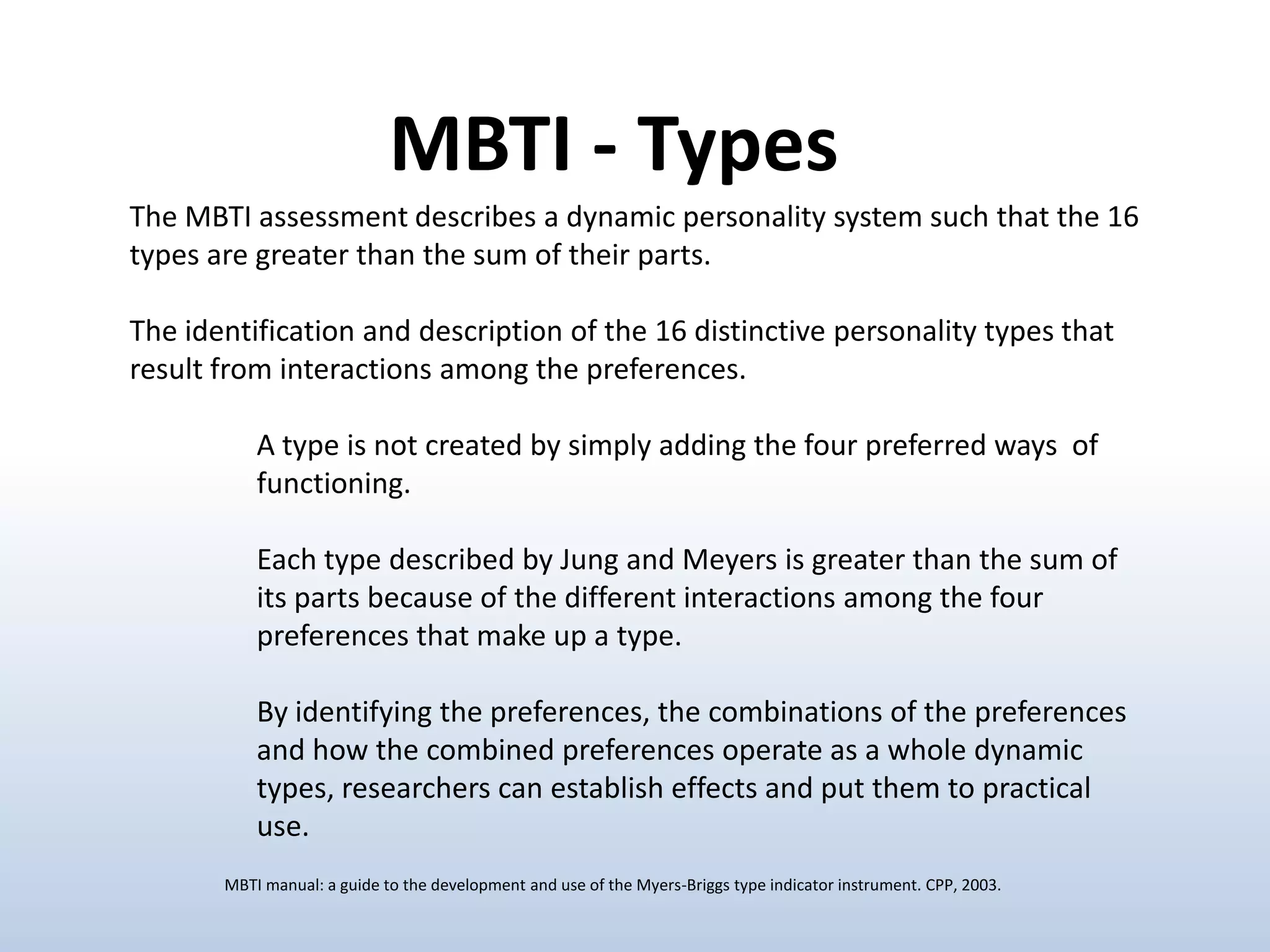 MBTI - Types

The MBTI assessment describes a dynamic personality system such that the 16 types are greater than the sum of their parts.

The identification and description of the 16 distinctive personality types that result from interactions among the preferences.

A type is not created by simply adding the four preferred ways of functioning.

Each type described by Jung and Meyers is greater than the sum of its parts because of the different interactions among the four preferences that make up a type.

By identifying the preferences, the combinations of the preferences and how the combined preferences operate as a whole dynamic types, researchers can establish effects and put them to practical use.

MBTI manual: a guide to the development and use of the Myers-Briggs type indicator instrument. CPP, 2003.